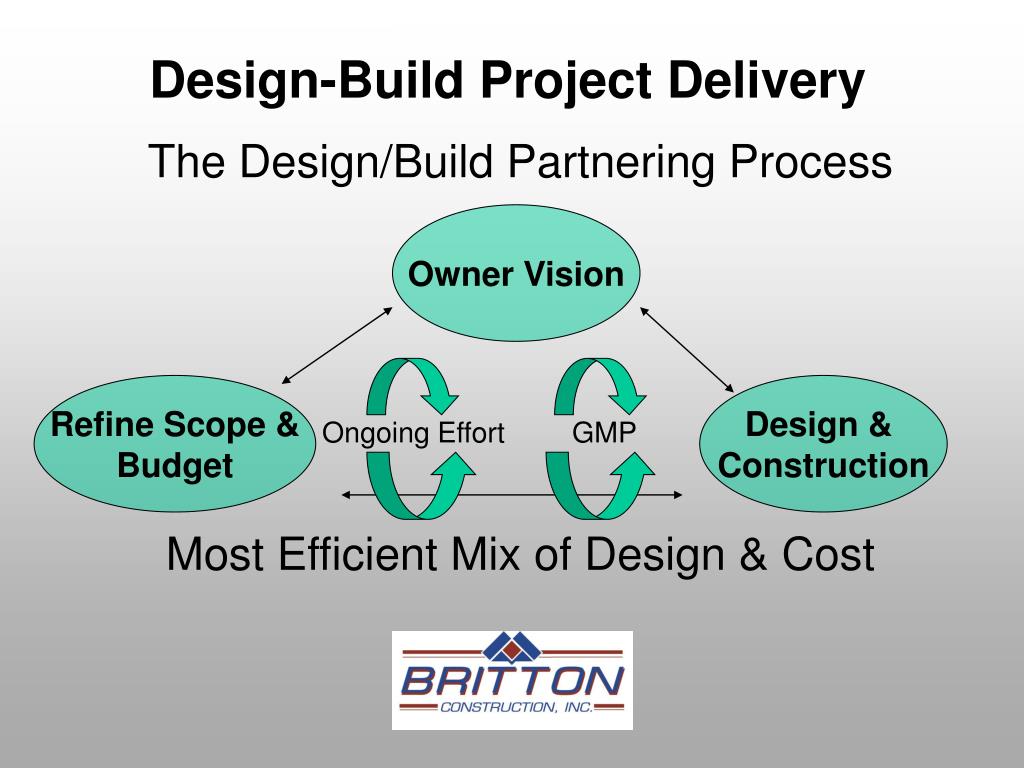 Design-Build Project Delivery

The Design/Build Partnering Process

Owner Vision

Refine Scope & Budget

Ongoing Effort

GMP

Design & Construction

Most Efficient Mix of Design & Cost

BRITTON
CONSTRUCTION, INC.